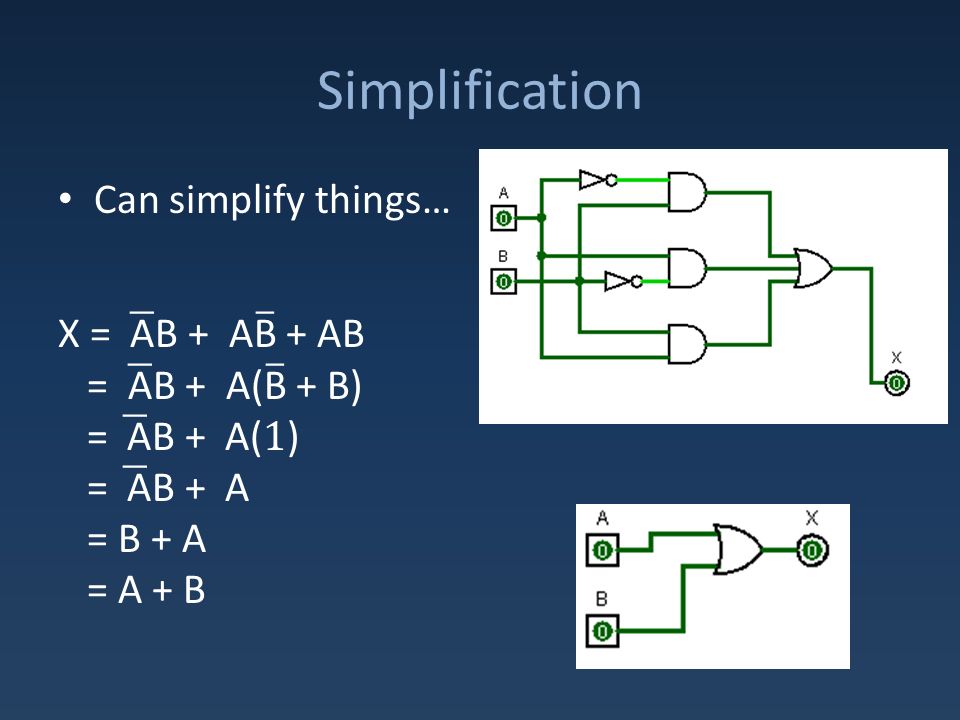 Simplification

• Can simplify things…

$X = \overline{A}B + A\overline{B} + AB$
$= \overline{A}B + A(\overline{B} + B)$
$= \overline{A}B + A(1)$
$= \overline{A}B + A$
$= B + A$
$= A + B$

A
0
B
0
X
0

A
0
B
0
X
0